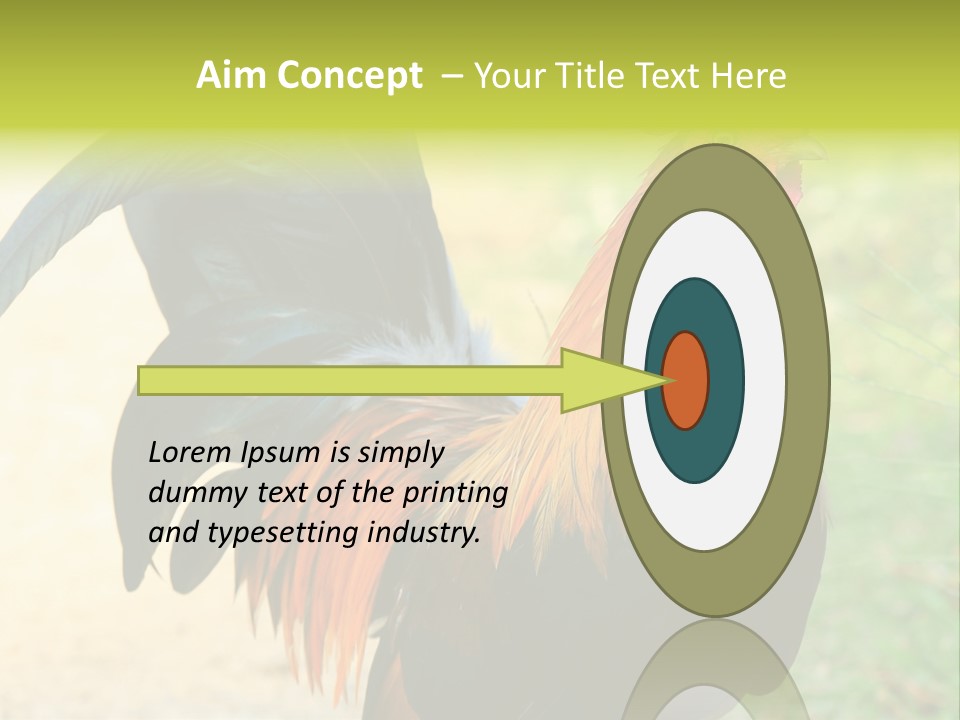 Aim Concept – Your Title Text Here

Lorem Ipsum is simply dummy text of the printing and typesetting industry.